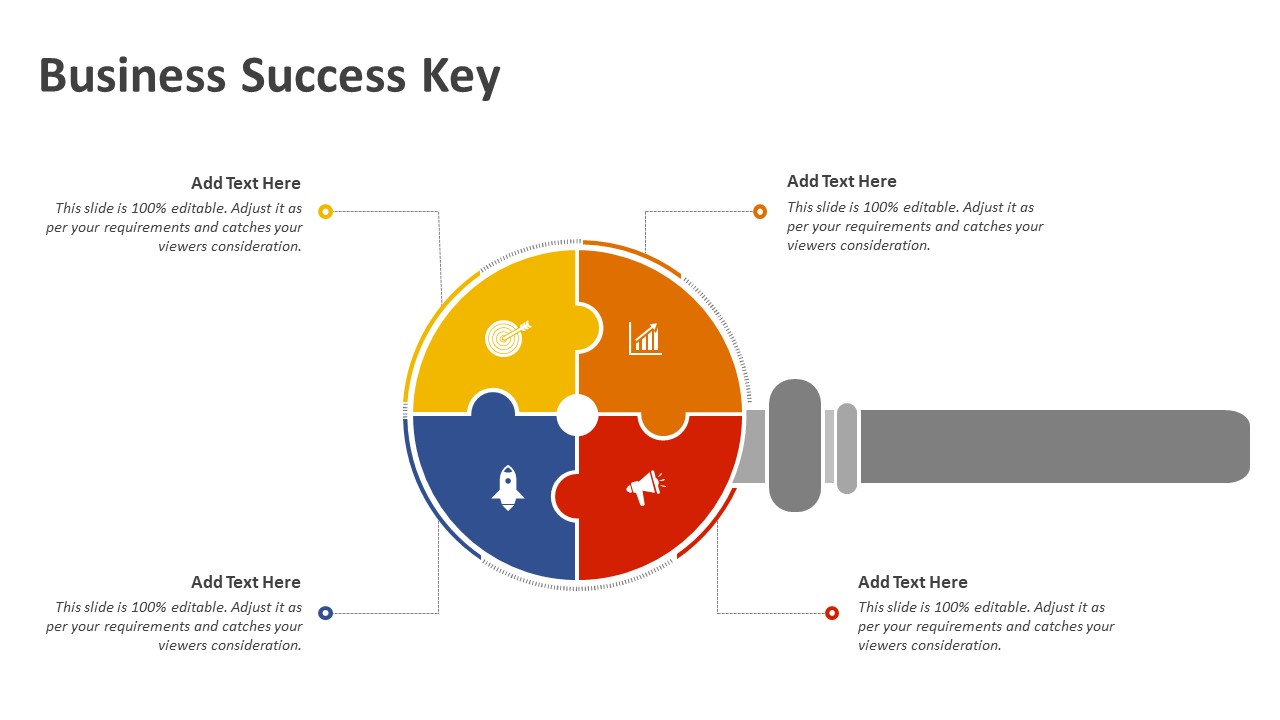 Business Success Key

Add Text Here
This slide is 100% editable. Adjust it as per your requirements and catches your viewers consideration.

Add Text Here
This slide is 100% editable. Adjust it as per your requirements and catches your viewers consideration.

Add Text Here
This slide is 100% editable. Adjust it as per your requirements and catches your viewers consideration.

Add Text Here
This slide is 100% editable. Adjust it as per your requirements and catches your viewers consideration.